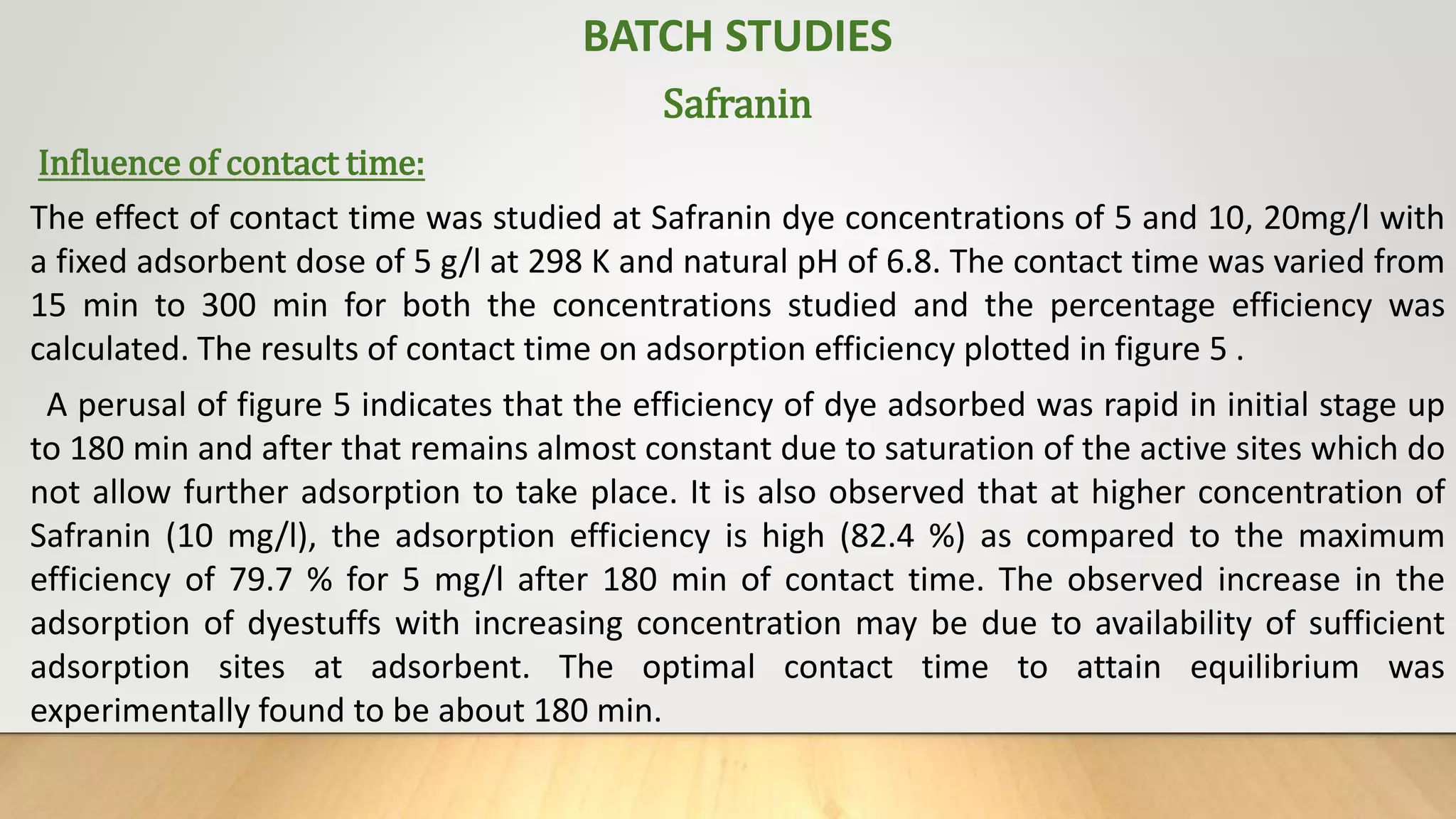 BATCH STUDIES

Safranin

Influence of contact time:

The effect of contact time was studied at Safranin dye concentrations of 5 and 10, 20mg/l with a fixed adsorbent dose of 5 g/l at 298 K and natural pH of 6.8. The contact time was varied from 15 min to 300 min for both the concentrations studied and the percentage efficiency was calculated. The results of contact time on adsorption efficiency plotted in figure 5 .

A perusal of figure 5 indicates that the efficiency of dye adsorbed was rapid in initial stage up to 180 min and after that remains almost constant due to saturation of the active sites which do not allow further adsorption to take place. It is also observed that at higher concentration of Safranin (10 mg/l), the adsorption efficiency is high (82.4 %) as compared to the maximum efficiency of 79.7 % for 5 mg/l after 180 min of contact time. The observed increase in the adsorption of dyestuffs with increasing concentration may be due to availability of sufficient adsorption sites at adsorbent. The optimal contact time to attain equilibrium was experimentally found to be about 180 min.